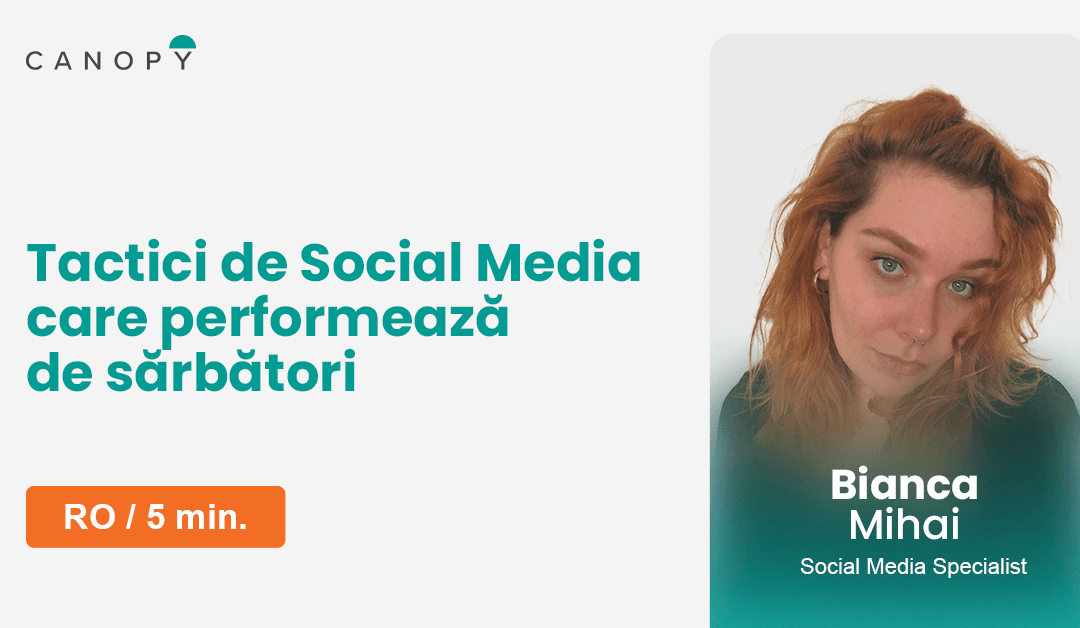 CANOPY

Tactici de Social Media care performează de sărbători

RO / 5 min.

Bianca
Mihai
Social Media Specialist